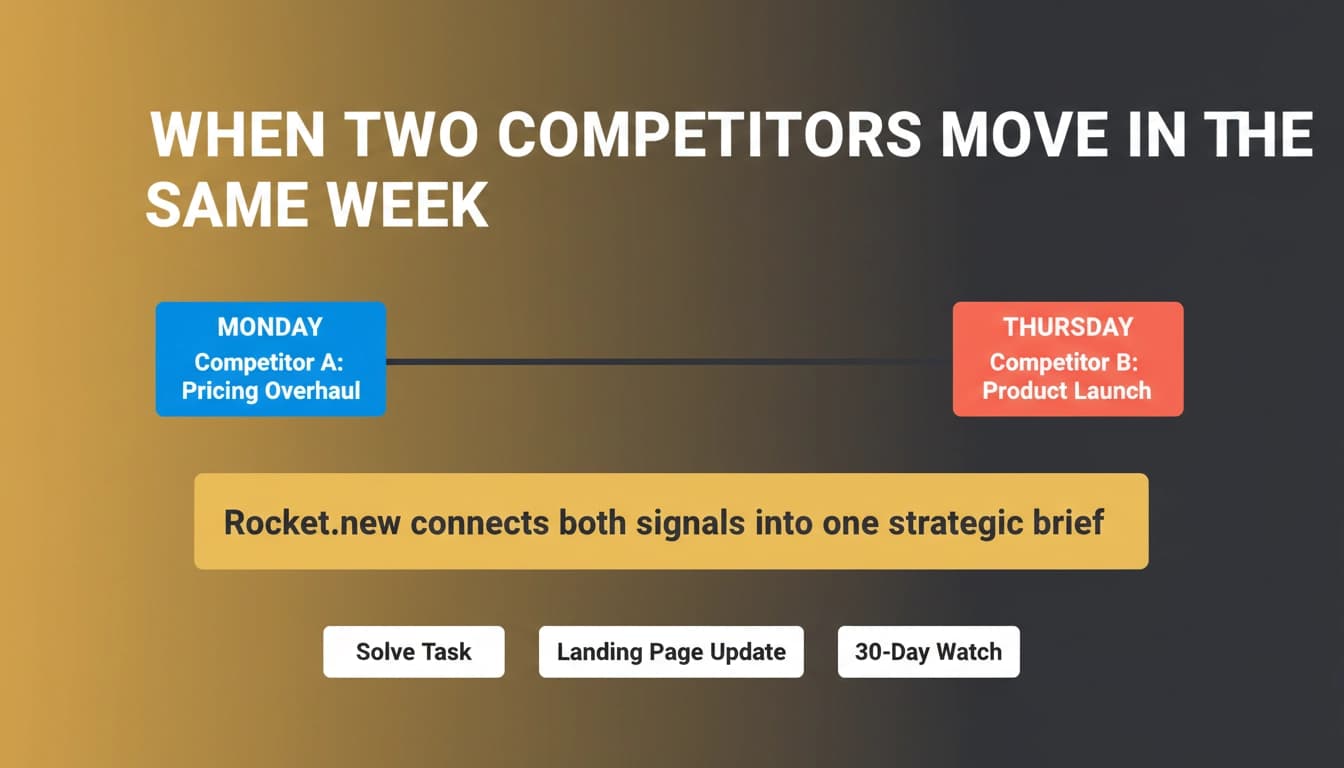 WHEN TWO COMPETITORS MOVE IN THE SAME WEEK

MONDAY
Competitor A: Pricing Overhaul

THURSDAY
Competitor B: Product Launch

Rocket.new connects both signals into one strategic brief

Solve Task

Landing Page Update

30-Day Watch